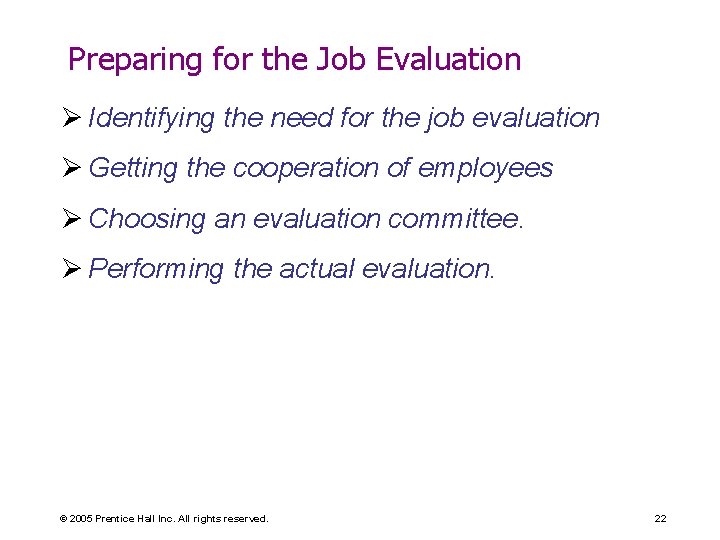 Preparing for the Job Evaluation

➢ Identifying the need for the job evaluation

➢ Getting the cooperation of employees

➢ Choosing an evaluation committee.

➢ Performing the actual evaluation.

© 2005 Prentice Hall Inc. All rights reserved.

22